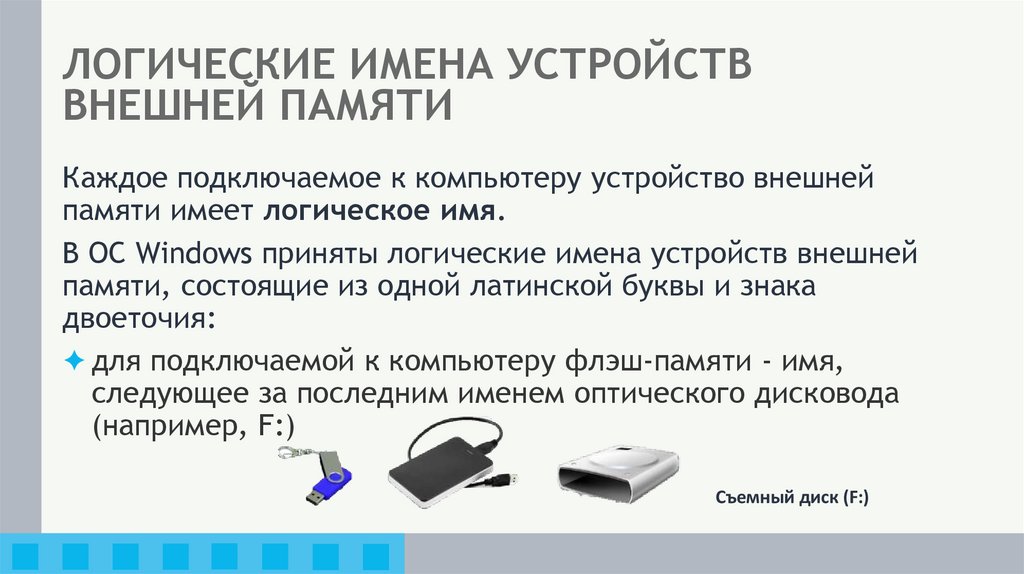 ЛОГИЧЕСКИЕ ИМЕНА УСТРОЙСТВ ВНЕШНЕЙ ПАМЯТИ

Каждое подключаемое к компьютеру устройство внешней памяти имеет **логическое имя**.

В ОС Windows приняты логические имена устройств внешней памяти, состоящие из одной латинской буквы и знака двоеточия:

✦ для подключаемой к компьютеру флэш-памяти - имя, следующее за последним именем оптического дисковода (например, F:)

Съемный диск (F:)